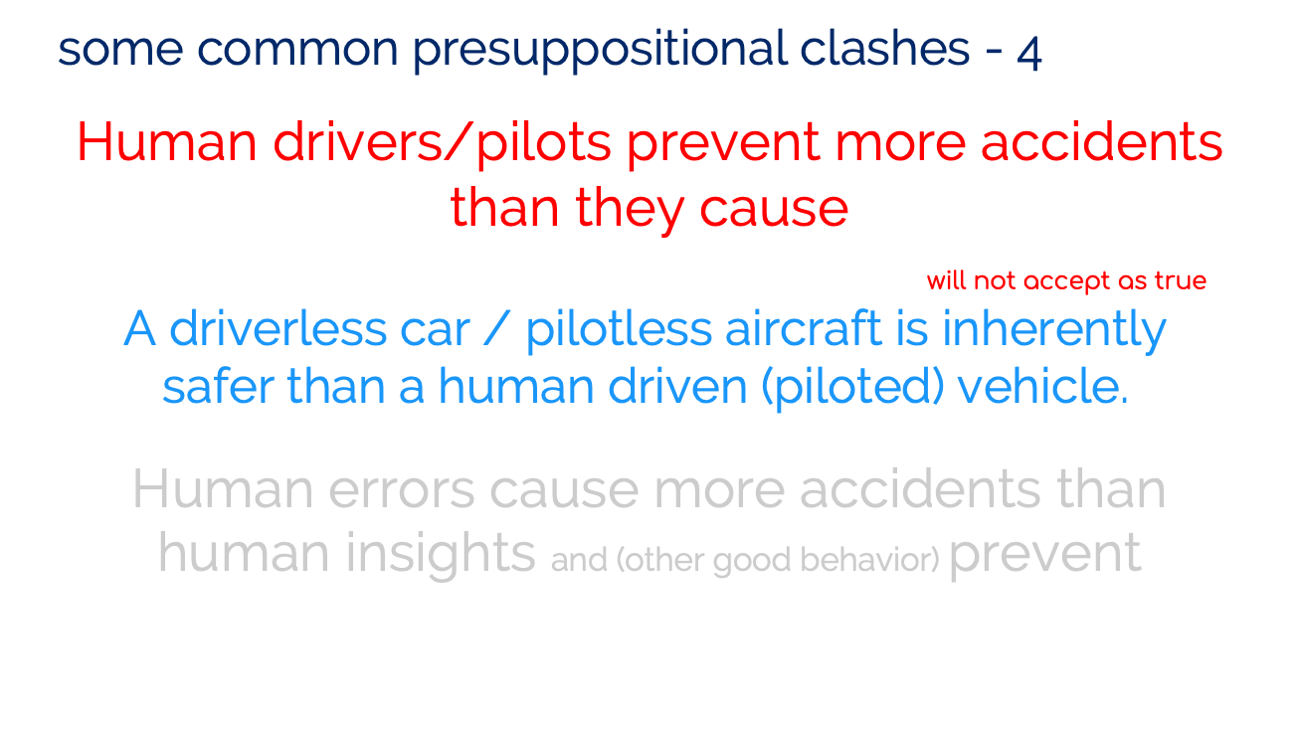 some common presuppositional clashes - 4

Human drivers/pilots prevent more accidents than they cause

will not accept as true

A driverless car / pilotless aircraft is inherently safer than a human driven (piloted) vehicle.

Human errors cause more accidents than human insights and (other good behavior) prevent